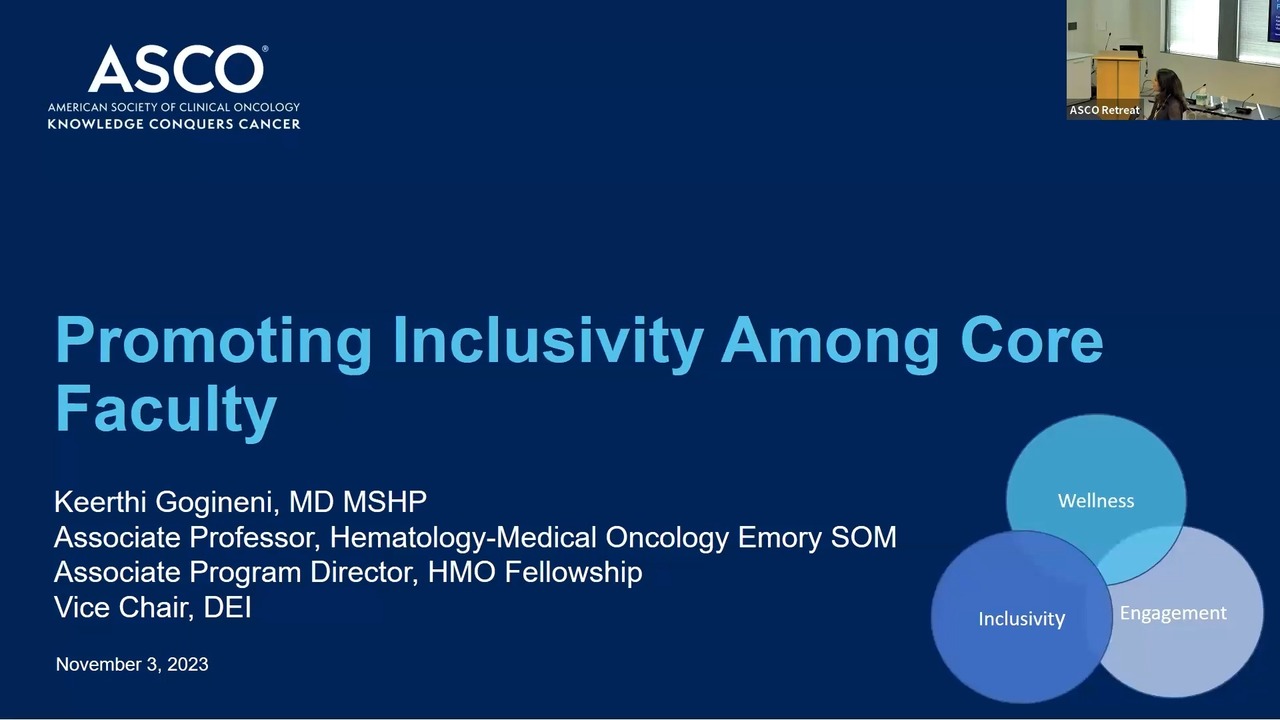 ASCO®
AMERICAN SOCIETY OF CLINICAL ONCOLOGY
KNOWLEDGE CONQUERS CANCER

ASCO Retreat

Promoting Inclusivity Among Core Faculty

Keerthi Gogineni, MD MSHP
Associate Professor, Hematology-Medical Oncology Emory SOM
Associate Program Director, HMO Fellowship
Vice Chair, DEI

November 3, 2023

Wellness
Inclusivity
Engagement